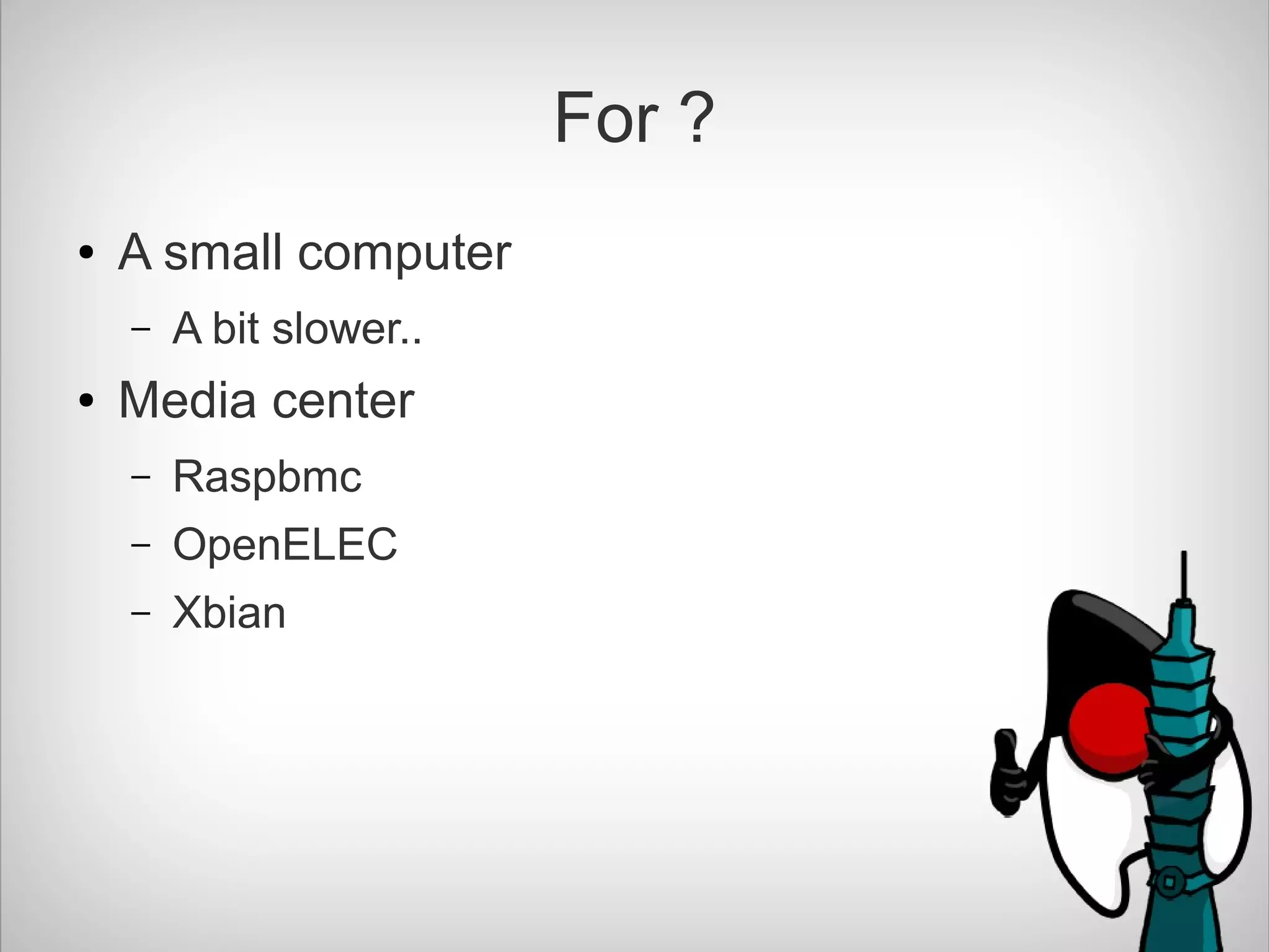 For ?

• A small computer
  – A bit slower..
• Media center
  – Raspbmc
  – OpenELEC
  – Xbian